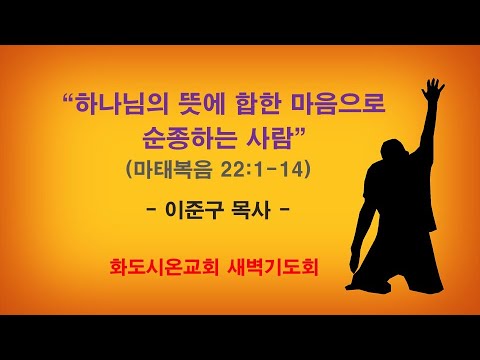 “하나님의 뜻에 합한 마음으로 순종하는 사람”
(마태복음 22:1-14)

- 이준구 목사 -

화도시온교회 새벽기도회